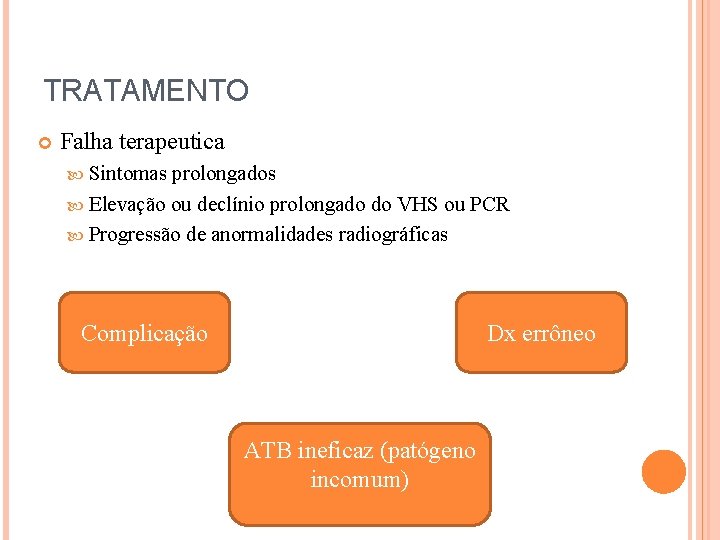 TRATAMENTO

Falha terapeutica

Sintomas prolongados

Elevação ou declínio prolongado do VHS ou PCR

Progressão de anormalidades radiográficas

Complicação

Dx errôneo

ATB ineficaz (patógeno incomum)